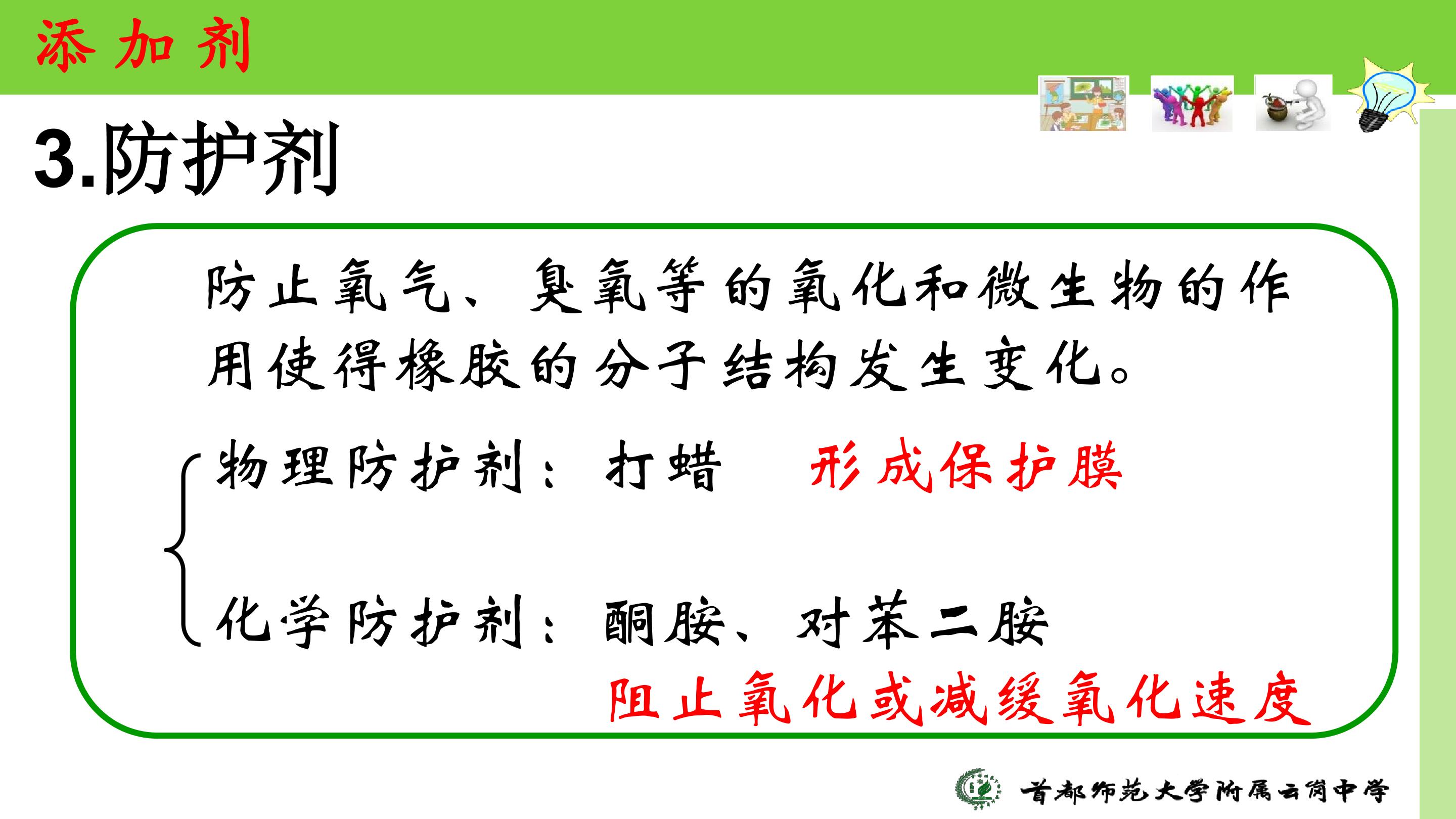 添加剂

3.防护剂

防止氧气、臭氧等的氧化和微生物的作用使得橡胶的分子结构发生变化。

物理防护剂：打蜡 形成保护膜

化学防护剂：酮胺、对苯二胺

阻止氧化或减缓氧化速度

首都师范大学附属云岗中学